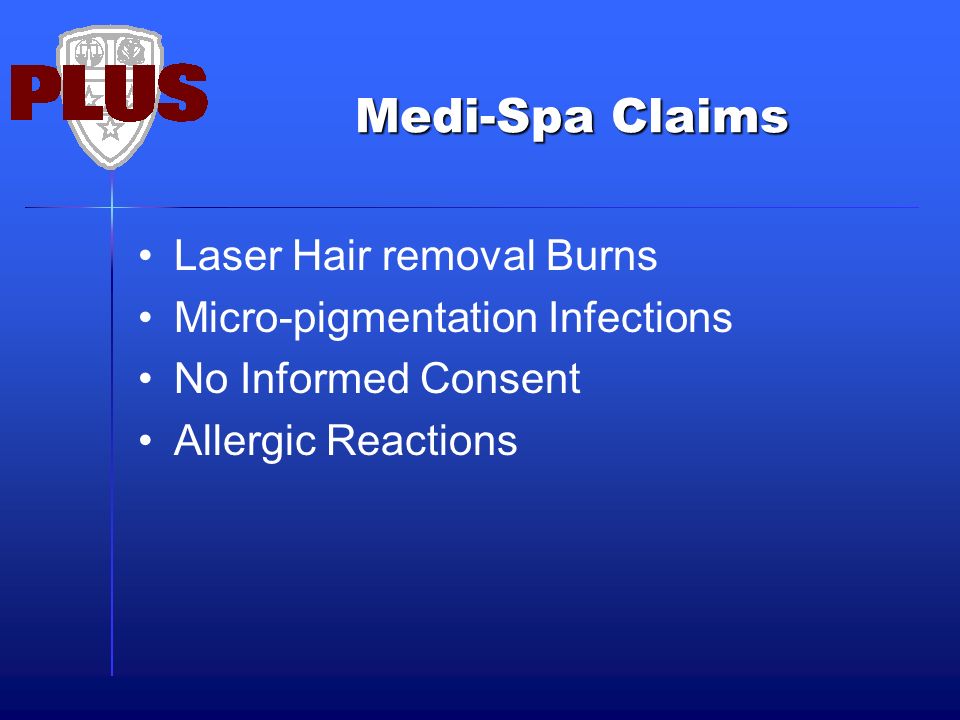 PLUS

Medi-Spa Claims

• Laser Hair removal Burns
• Micro-pigmentation Infections
• No Informed Consent
• Allergic Reactions